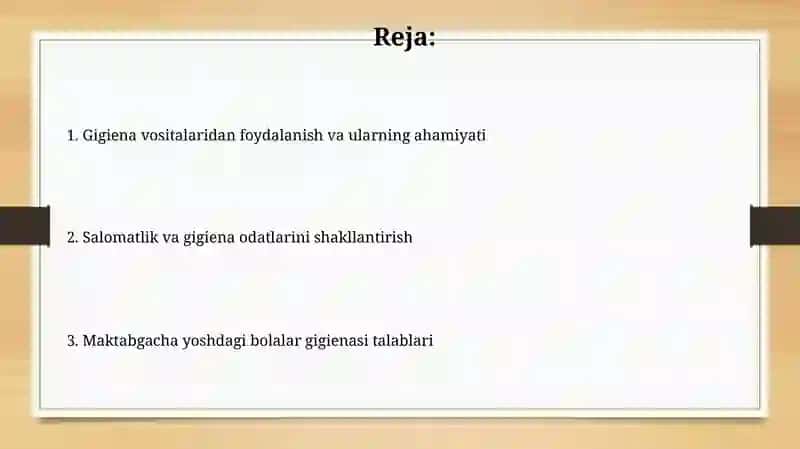 Reja:

1. Gigiena vositalaridan foydalanish va ularning ahamiyati

2. Salomatlik va gigiena odatlarini shakllantirish

3. Maktabgacha yoshdagi bolalar gigienasi talablari